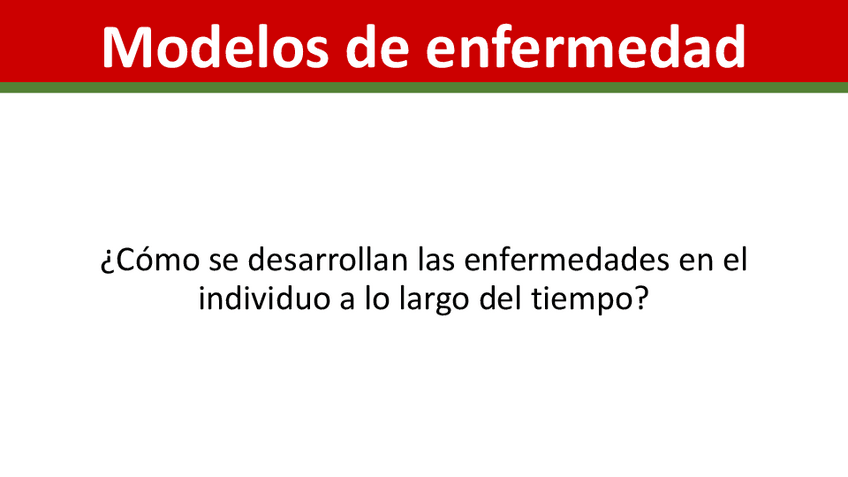 Modelos de enfermedad

¿Cómo se desarrollan las enfermedades en el individuo a lo largo del tiempo?